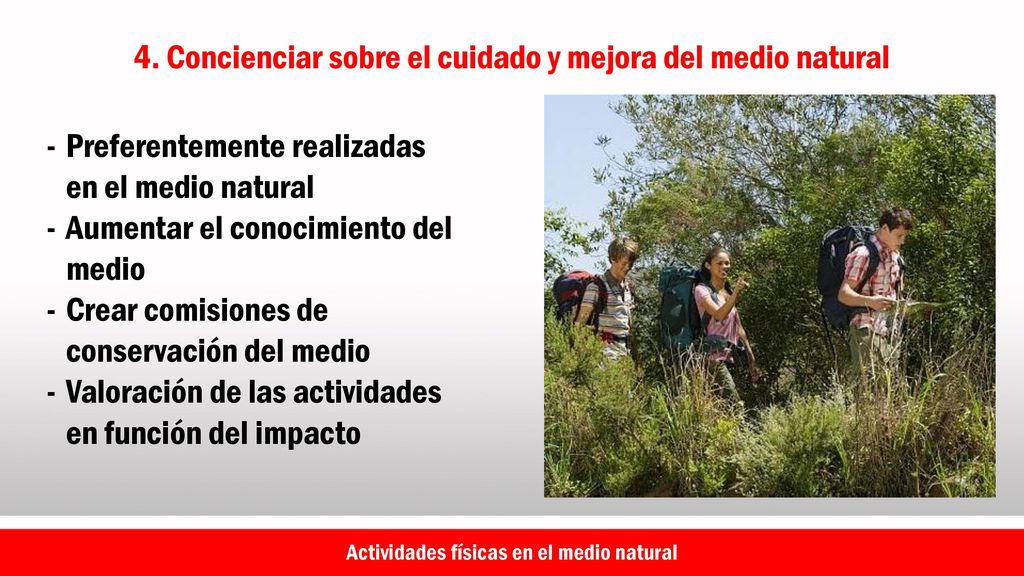 4. Concienciar sobre el cuidado y mejora del medio natural

- Preferentemente realizadas en el medio natural
- Aumentar el conocimiento del medio
- Crear comisiones de conservación del medio
- Valoración de las actividades en función del impacto

Actividades físicas en el medio natural